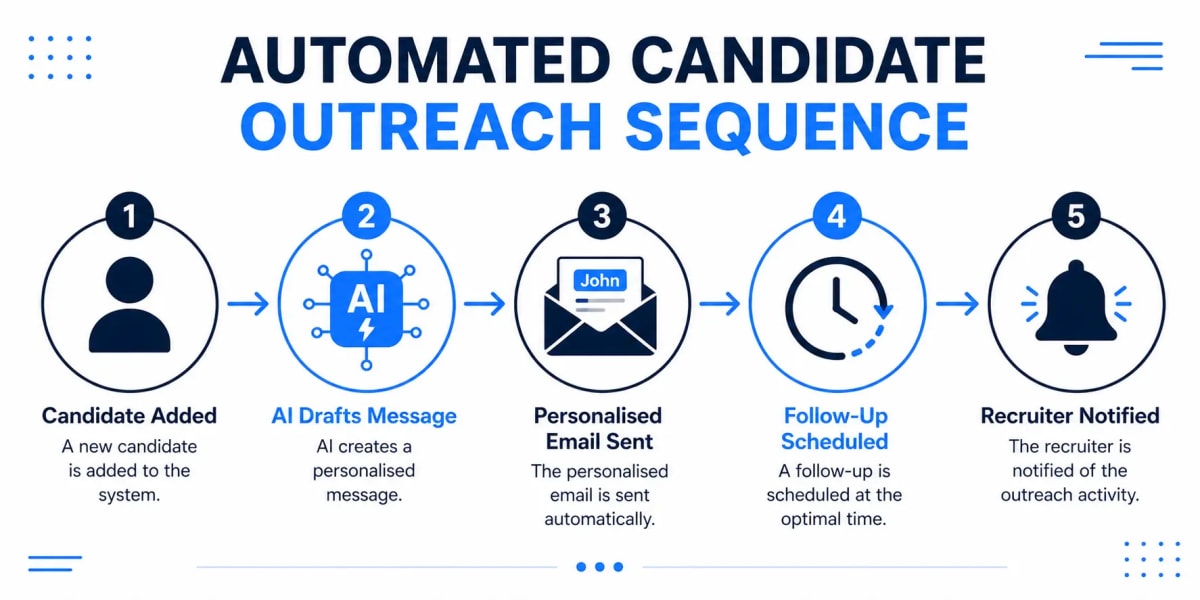 AUTOMATED CANDIDATE OUTREACH SEQUENCE

1

Candidate Added

A new candidate is added to the system.

2

AI

AI Drafts Message

AI creates a personalised message.

3

John

Personalised Email Sent

The personalised email is sent automatically.

4

Follow-Up Scheduled

A follow-up is scheduled at the optimal time.

5

Recruiter Notified

The recruiter is notified of the outreach activity.